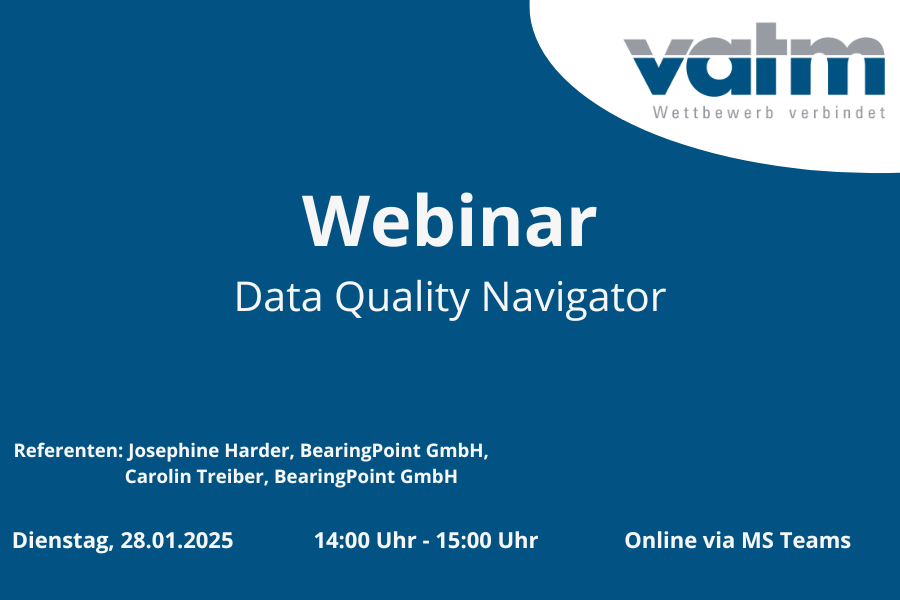 vatm
Wettbewerb verbindet

Webinar
Data Quality Navigator

Referenten: Josephine Harder, BearingPoint GmbH,
Carolin Treiber, BearingPoint GmbH

Dienstag, 28.01.2025

14:00 Uhr - 15:00 Uhr

Online via MS Teams